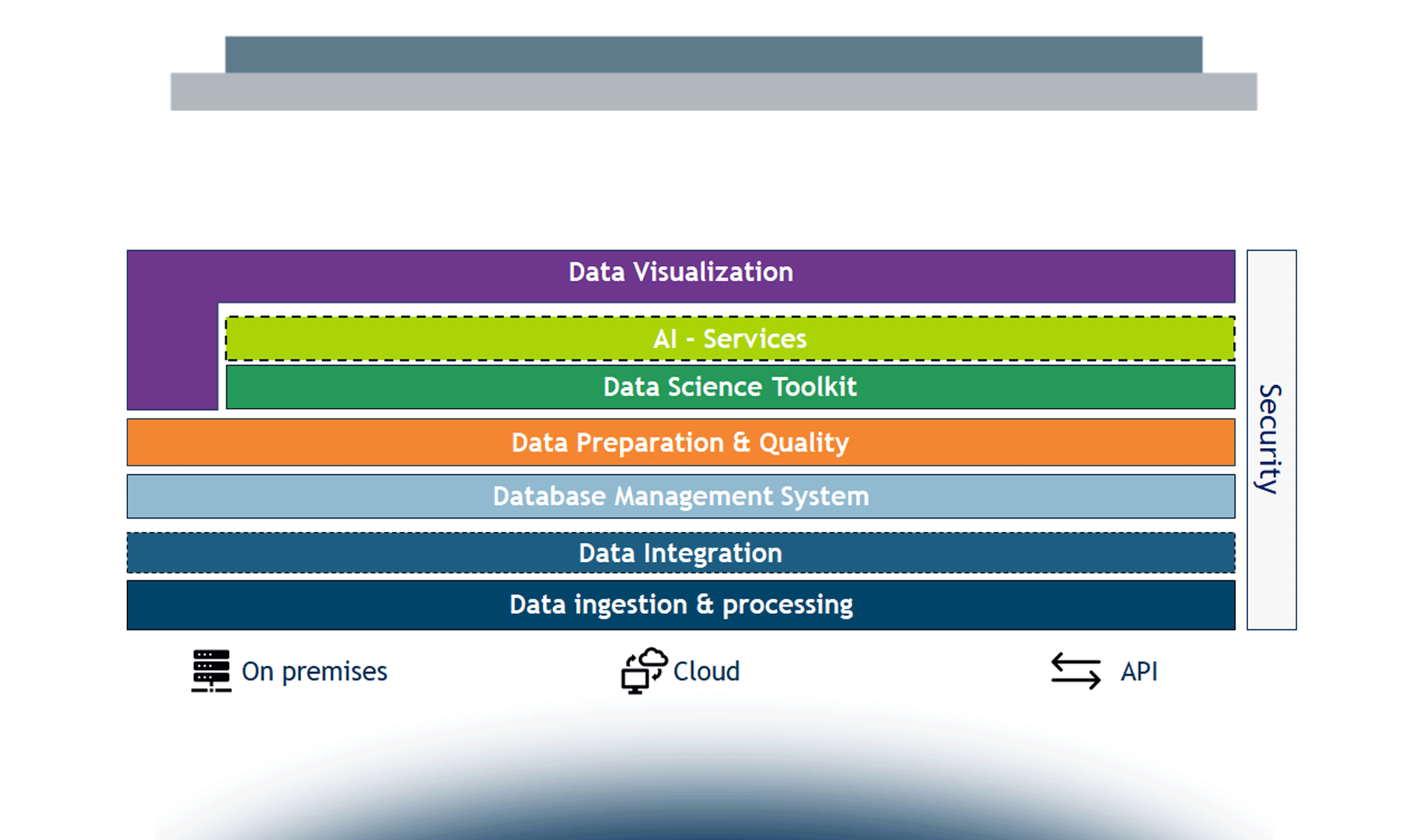 Data Visualization

AI - Services

Data Science Toolkit

Data Preparation & Quality

Database Management System

Data Integration

Data ingestion & processing

Security

On premises

Cloud

API